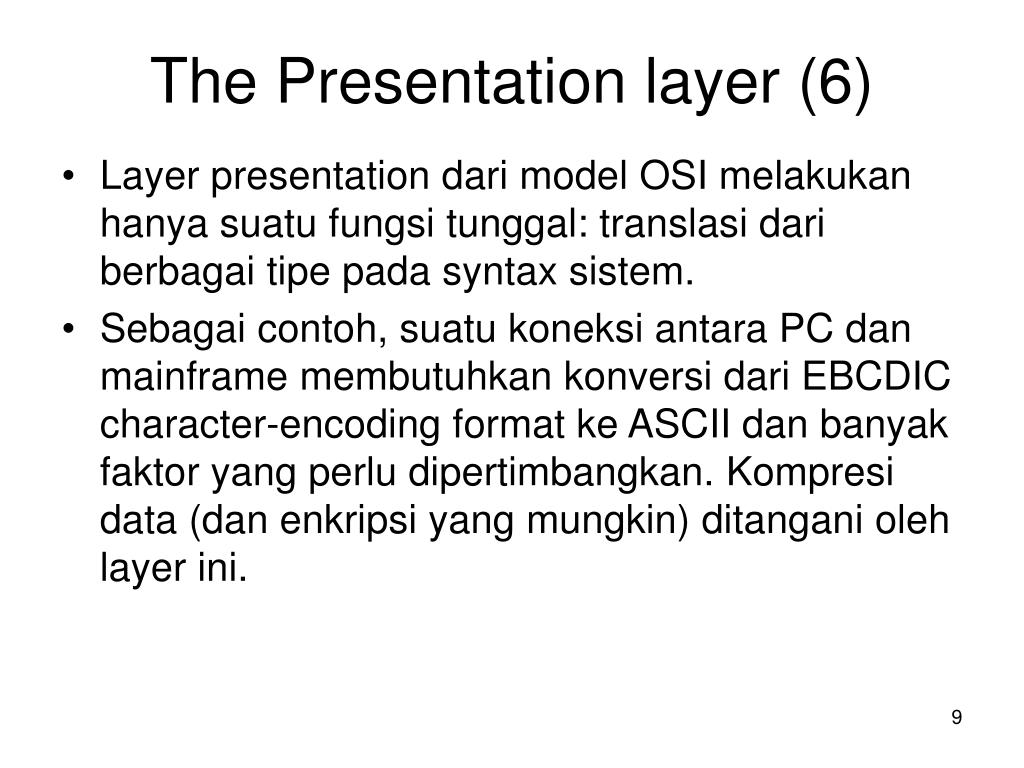 The Presentation layer (6)

• Layer presentation dari model OSI melakukan hanya suatu fungsi tunggal: translasi dari berbagai tipe pada syntax sistem.

• Sebagai contoh, suatu koneksi antara PC dan mainframe membutuhkan konversi dari EBCDIC character-encoding format ke ASCII dan banyak faktor yang perlu dipertimbangkan. Kompresi data (dan enkripsi yang mungkin) ditangani oleh layer ini.

9